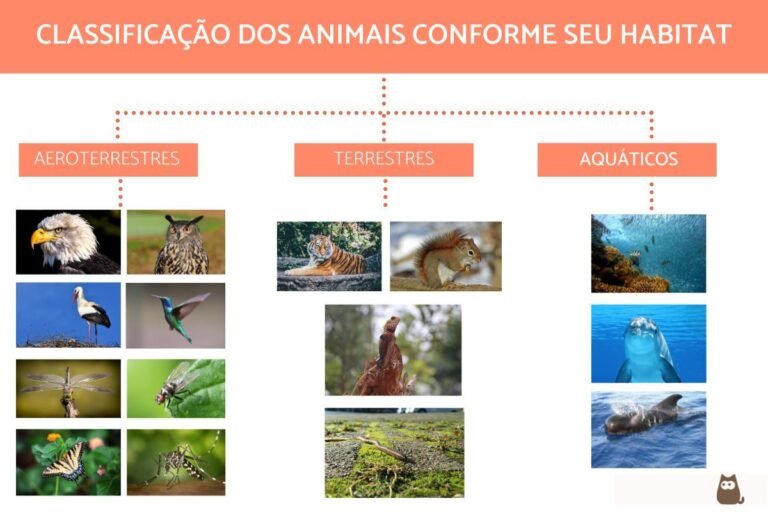 CLASSIFICAÇÃO DOS ANIMAIS CONFORME SEU HABITAT

AEROTERRESTRES

TERRESTRES

AQUÁTICOS